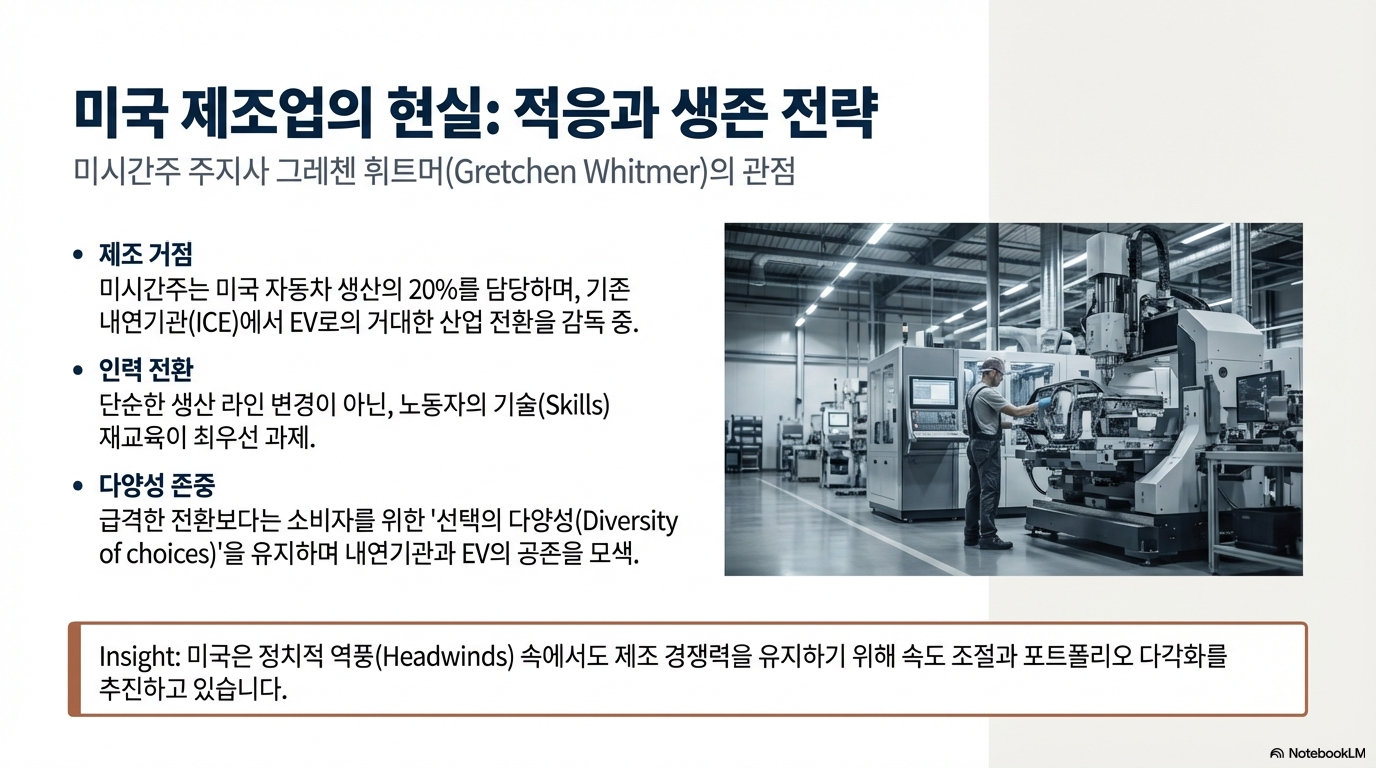 미국 제조업의 현실: 적응과 생존 전략

미시간주 주지사 그레첸 휘트머(Gretchen Whitmer)의 관점

• 제조 거점
미시간주는 미국 자동차 생산의 20%를 담당하며, 기존 내연기관(ICE)에서 EV로의 거대한 산업 전환을 감독 중.

• 인력 전환
단순한 생산 라인 변경이 아닌, 노동자의 기술(Skills) 재교육이 최우선 과제.

• 다양성 존중
급격한 전환보다는 소비자를 위한 '선택의 다양성(Diversity of choices)'을 유지하며 내연기관과 EV의 공존을 모색.

Insight: 미국은 정치적 역풍(Headwinds) 속에서도 제조 경쟁력을 유지하기 위해 속도 조절과 포트폴리오 다각화를 추진하고 있습니다.

NotebookLM